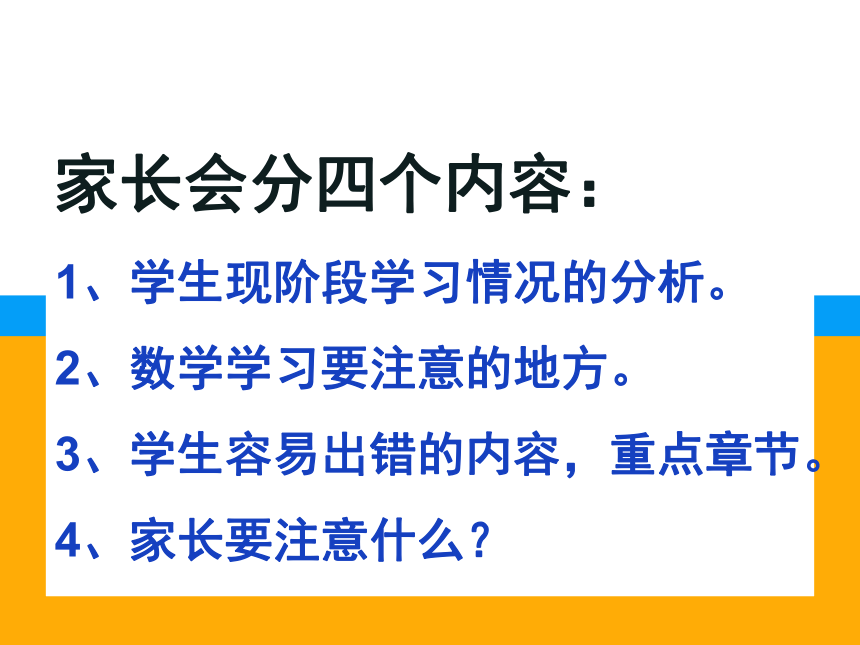 家长会分四个内容：

1、学生现阶段学习情况的分析。

2、数学学习要注意的地方。

3、学生容易出错的内容，重点章节。

4、家长要注意什么？